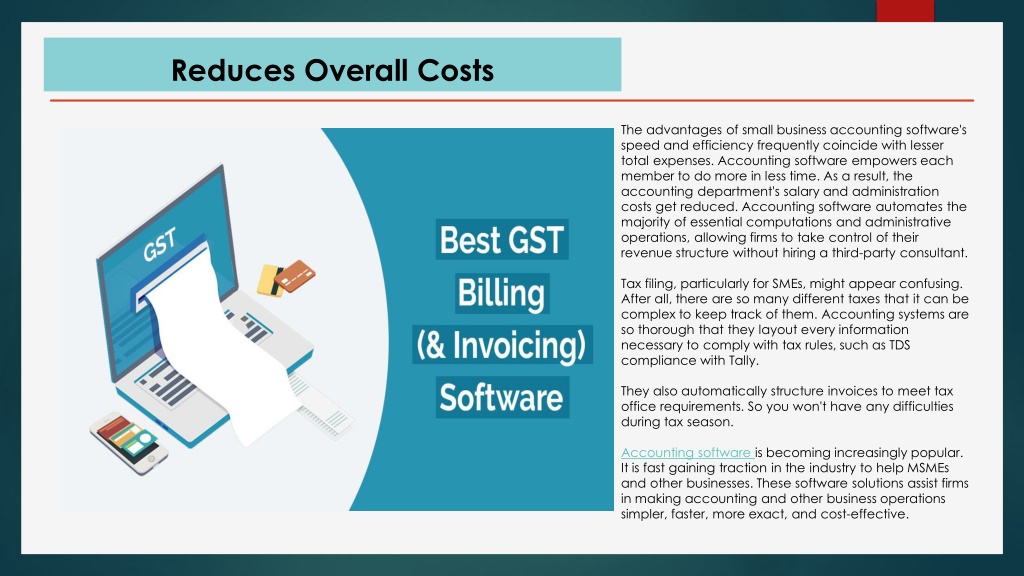 Reduces Overall Costs

GST

Best GST Billing (& Invoicing) Software

The advantages of small business accounting software's speed and efficiency frequently coincide with lesser total expenses. Accounting software empowers each member to do more in less time. As a result, the accounting department's salary and administration costs get reduced. Accounting software automates the majority of essential computations and administrative operations, allowing firms to take control of their revenue structure without hiring a third-party consultant.

Tax filing, particularly for SMEs, might appear confusing. After all, there are so many different taxes that it can be complex to keep track of them. Accounting systems are so thorough that they layout every information necessary to comply with tax rules, such as TDS compliance with Tally.

They also automatically structure invoices to meet tax office requirements. So you won't have any difficulties during tax season.

Accounting software is becoming increasingly popular. It is fast gaining traction in the industry to help MSMEs and other businesses. These software solutions assist firms in making accounting and other business operations simpler, faster, more exact, and cost-effective.